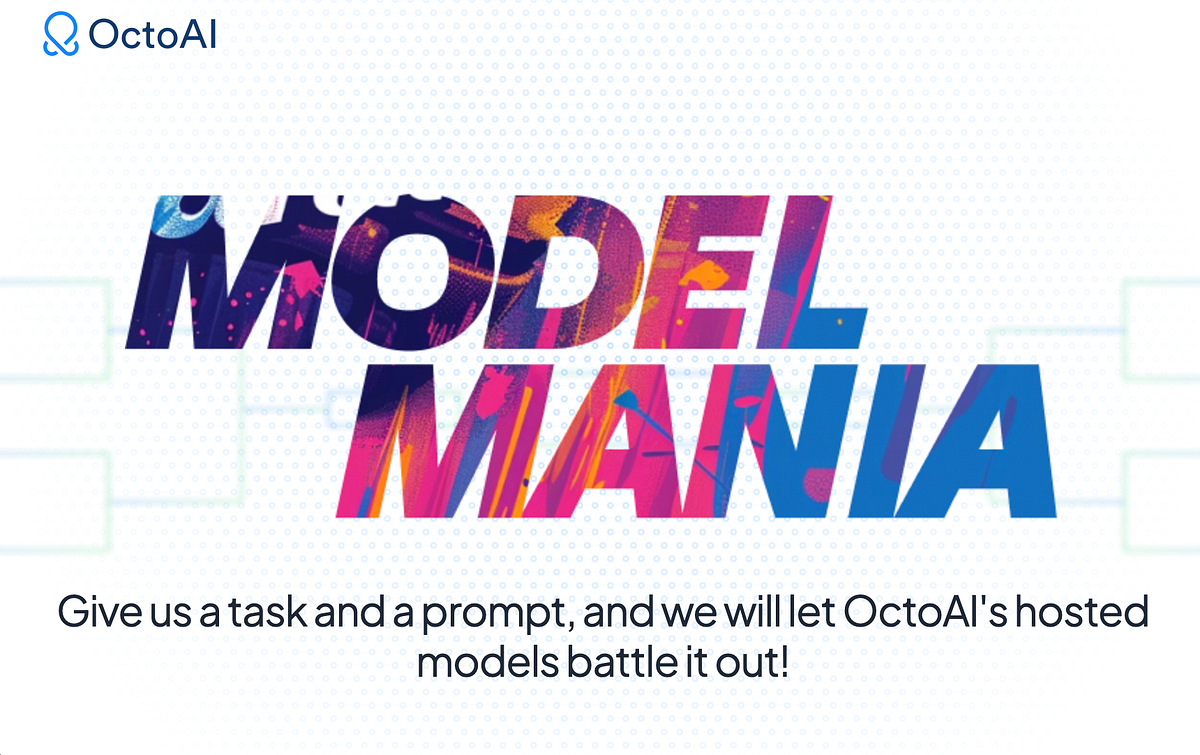 OctoAI

MODEL MANIA

Give us a task and a prompt, and we will let OctoAI's hosted models battle it out!